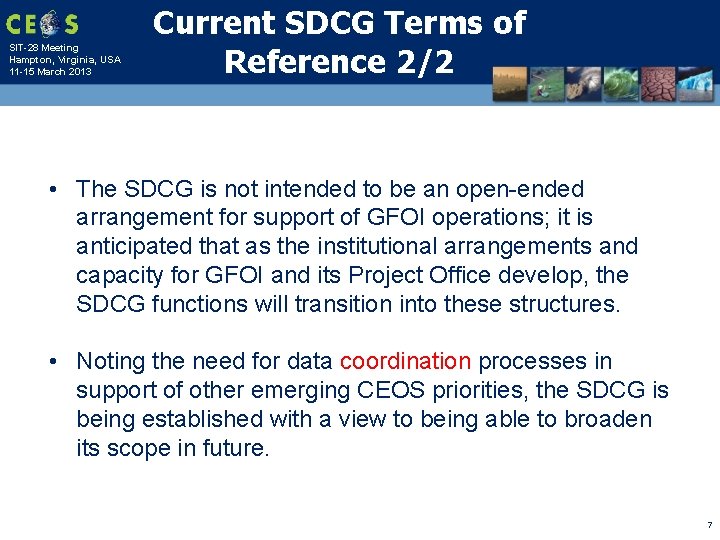 CEOS

SIT-28 Meeting
Hampton, Virginia, USA
11-15 March 2013

Current SDCG Terms of Reference 2/2

• The SDCG is not intended to be an open-ended arrangement for support of GFOI operations; it is anticipated that as the institutional arrangements and capacity for GFOI and its Project Office develop, the SDCG functions will transition into these structures.

• Noting the need for data coordination processes in support of other emerging CEOS priorities, the SDCG is being established with a view to being able to broaden its scope in future.

7